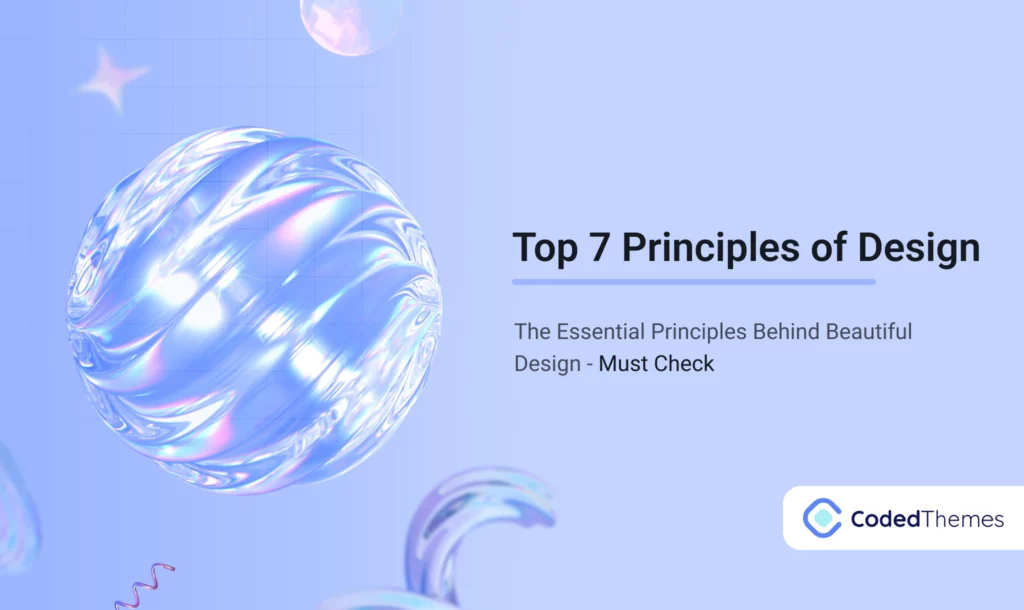 Top 7 Principles of Design

The Essential Principles Behind Beautiful Design - Must Check

CodedThemes